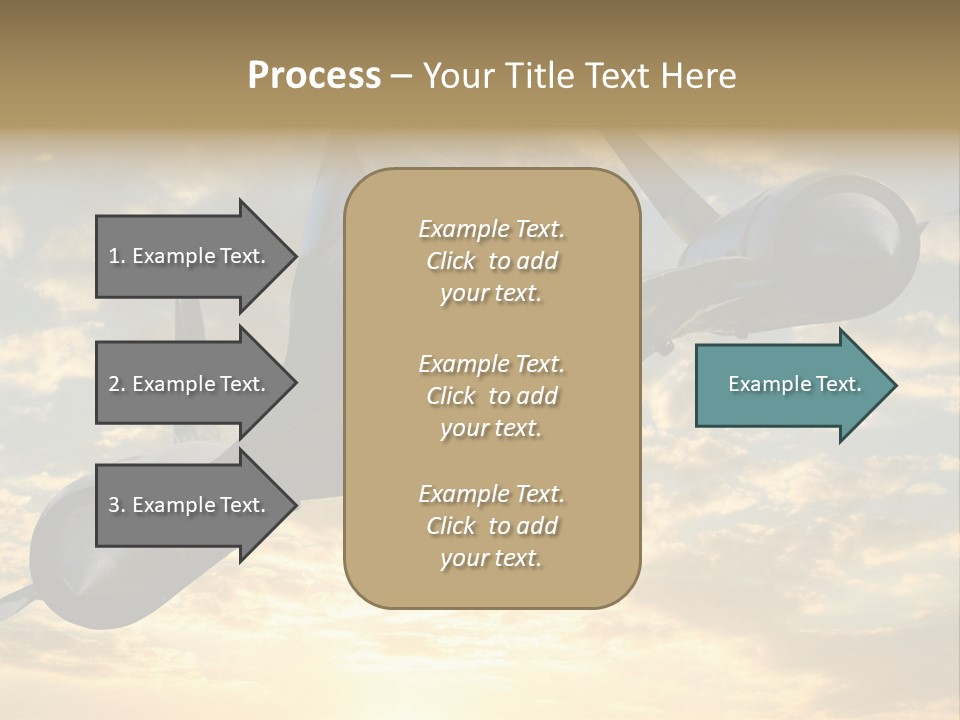 Process – Your Title Text Here

1. Example Text.

2. Example Text.

3. Example Text.

Example Text. Click to add your text.

Example Text. Click to add your text.

Example Text. Click to add your text.

Example Text.